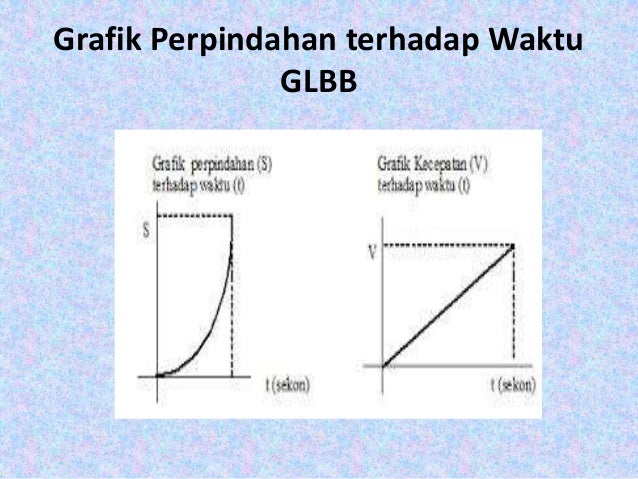 Grafik Perpindahan terhadap Waktu GLBB

Grafik perpindahan (S) terhadap waktu (t)

S

t (sekon)

Grafik Kecepatan (V) terhadap waktu (t)

V

t (sekon)